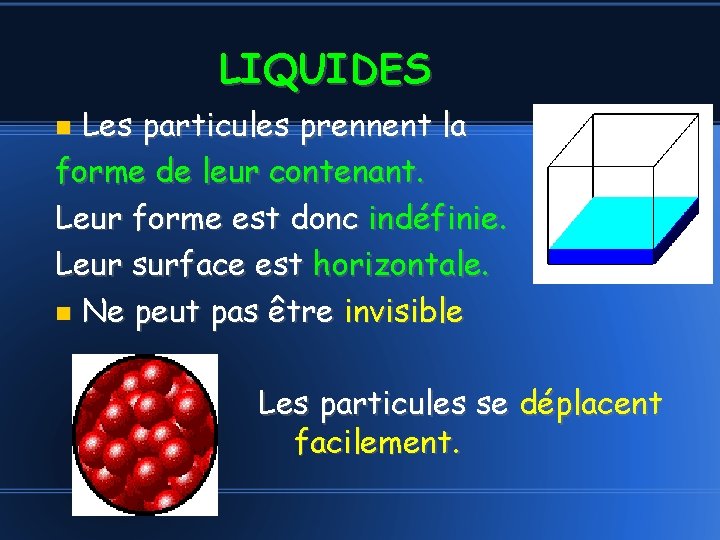 LIQUIDES

Les particules prennent la forme de leur contenant.
Leur forme est donc indéfinie.
Leur surface est horizontale.

Ne peut pas être invisible

Les particules se déplacent facilement.